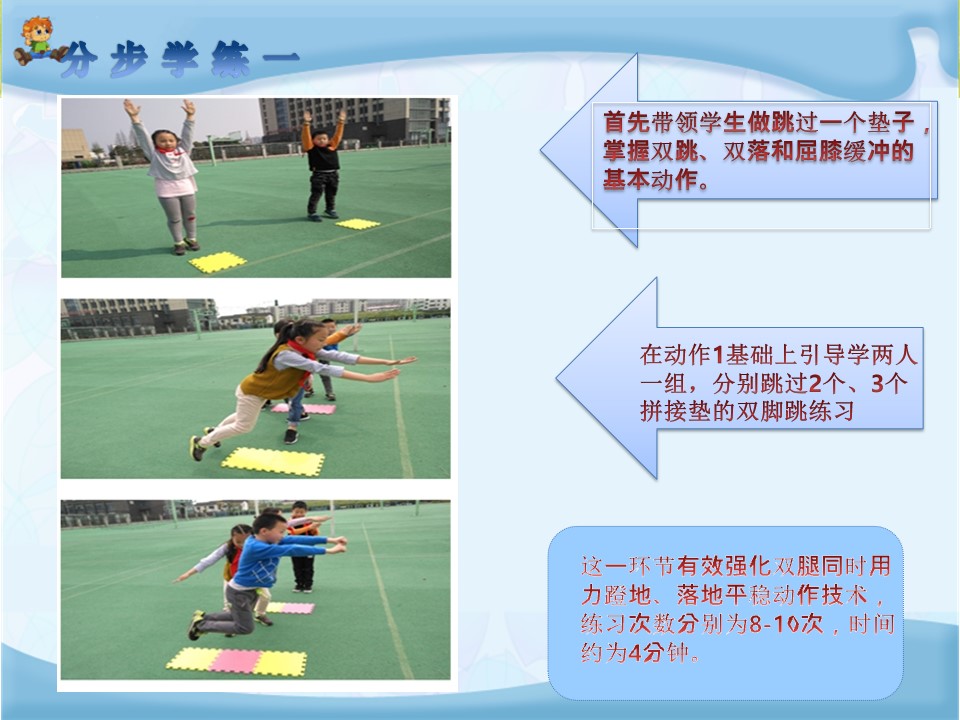 分步学练一

首先带领学生做跳过一个垫子，掌握双跳、双落和屈膝缓冲的基本动作。

在动作1基础上引导学两人一组，分别跳过2个、3个拼接垫的双脚跳练习

这一环节有效强化双腿同时用力蹬地、落地平稳动作技术，练习次数分别为8-10次，时间约为4分钟。